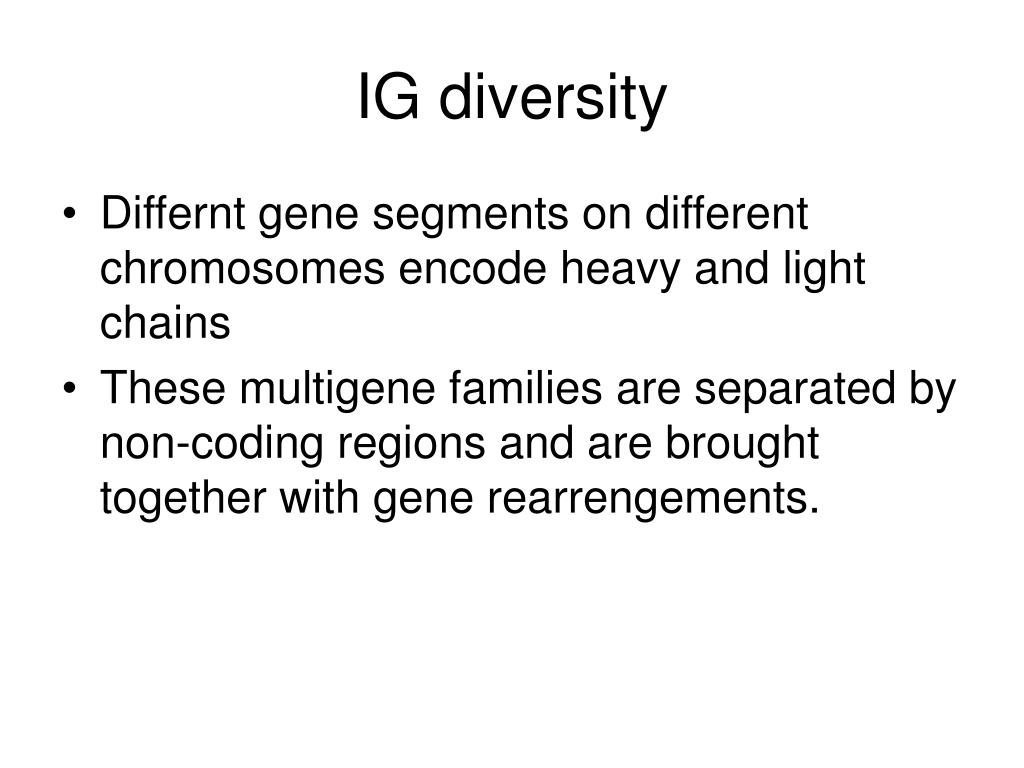 IG diversity

• Differnt gene segments on different chromosomes encode heavy and light chains
• These multigene families are separated by non-coding regions and are brought together with gene rearrengements.